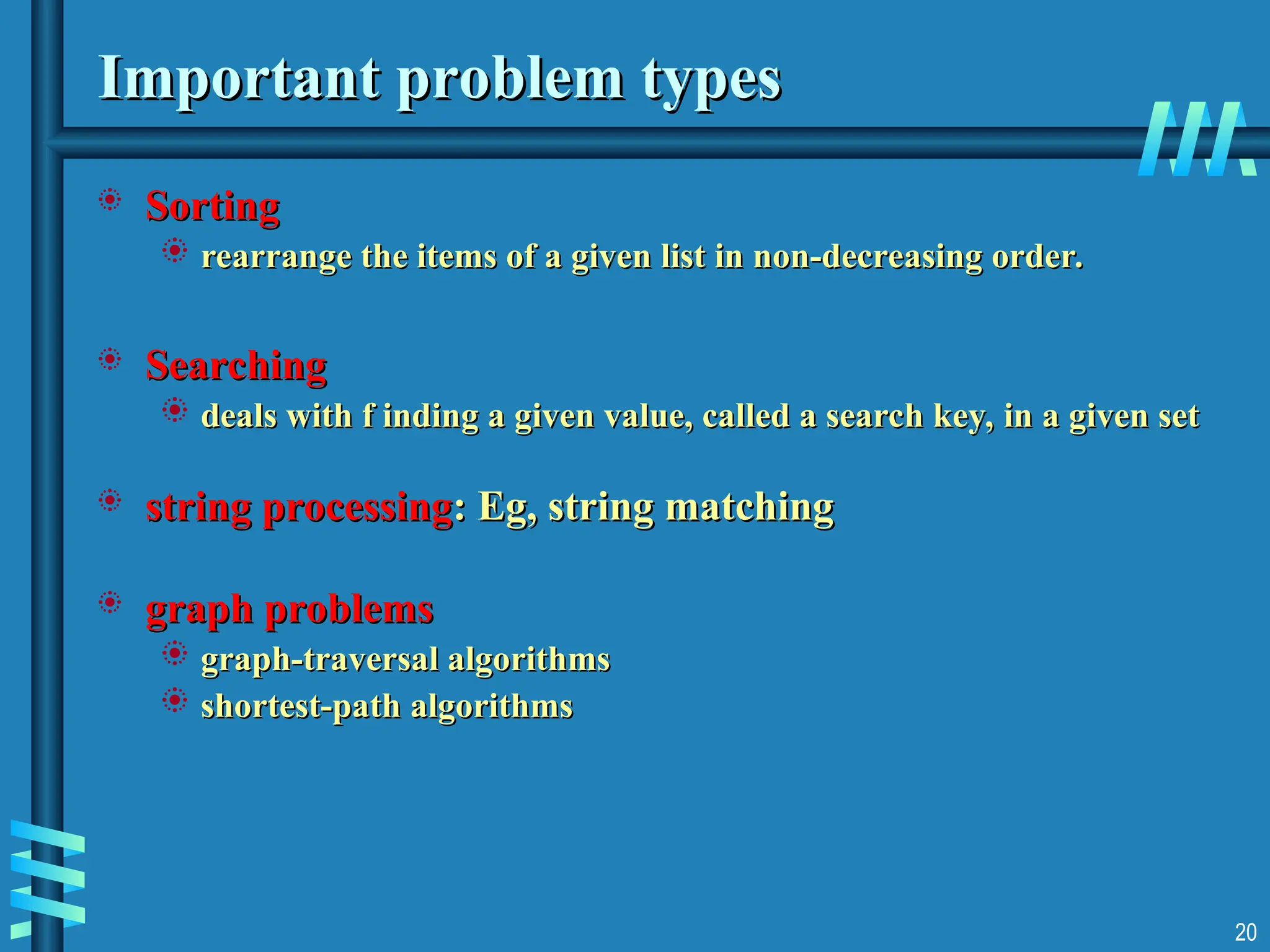 Important problem types

Sorting

rearrange the items of a given list in non-decreasing order.

Searching

deals with f inding a given value, called a search key, in a given set

string processing: Eg, string matching

graph problems

graph-traversal algorithms

shortest-path algorithms

20